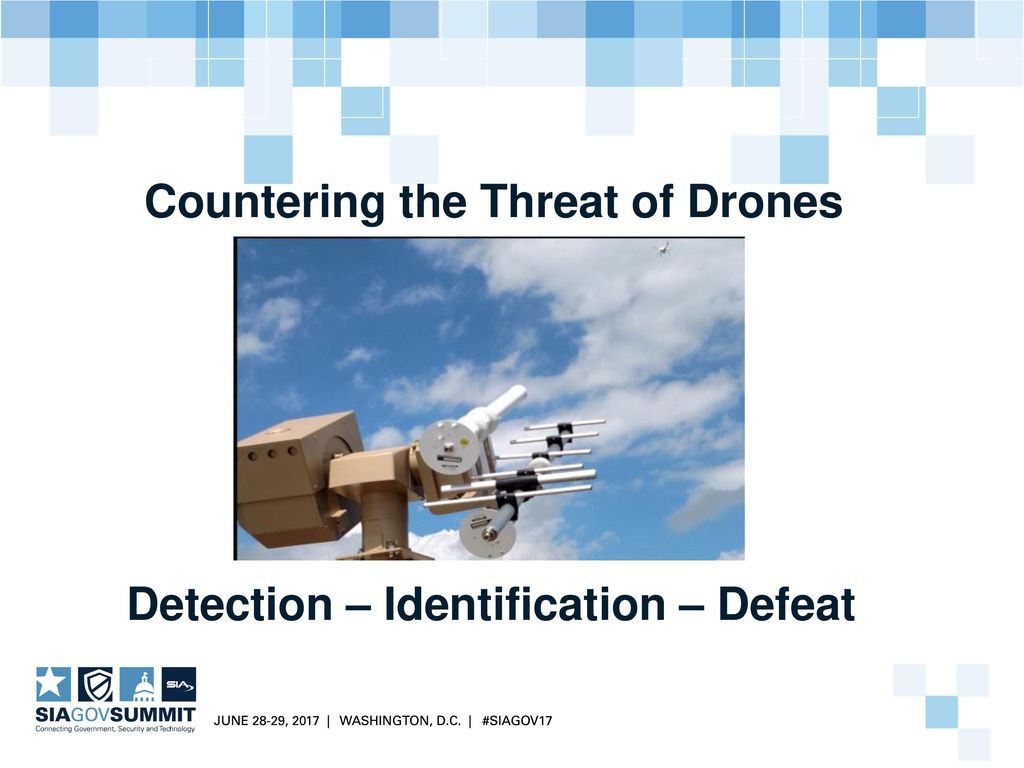 Countering the Threat of Drones

Detection – Identification – Defeat

SIA

SIAGOVSUMMIT
Connecting Government, Security and Technology

JUNE 28-29, 2017 | WASHINGTON, D.C. | #SIAGOV17